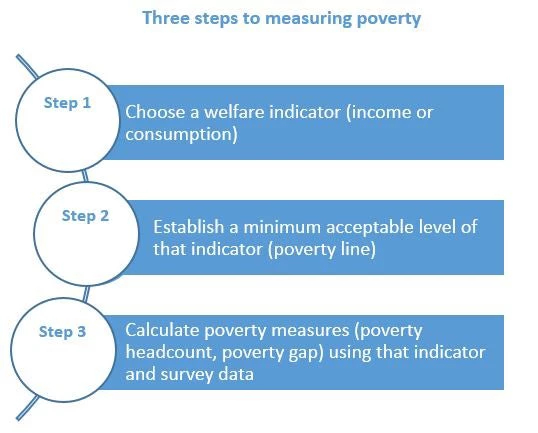 Three steps to measuring poverty

Step 1

Choose a welfare indicator (income or consumption)

Step 2

Establish a minimum acceptable level of that indicator (poverty line)

Step 3

Calculate poverty measures (poverty headcount, poverty gap) using that indicator and survey data